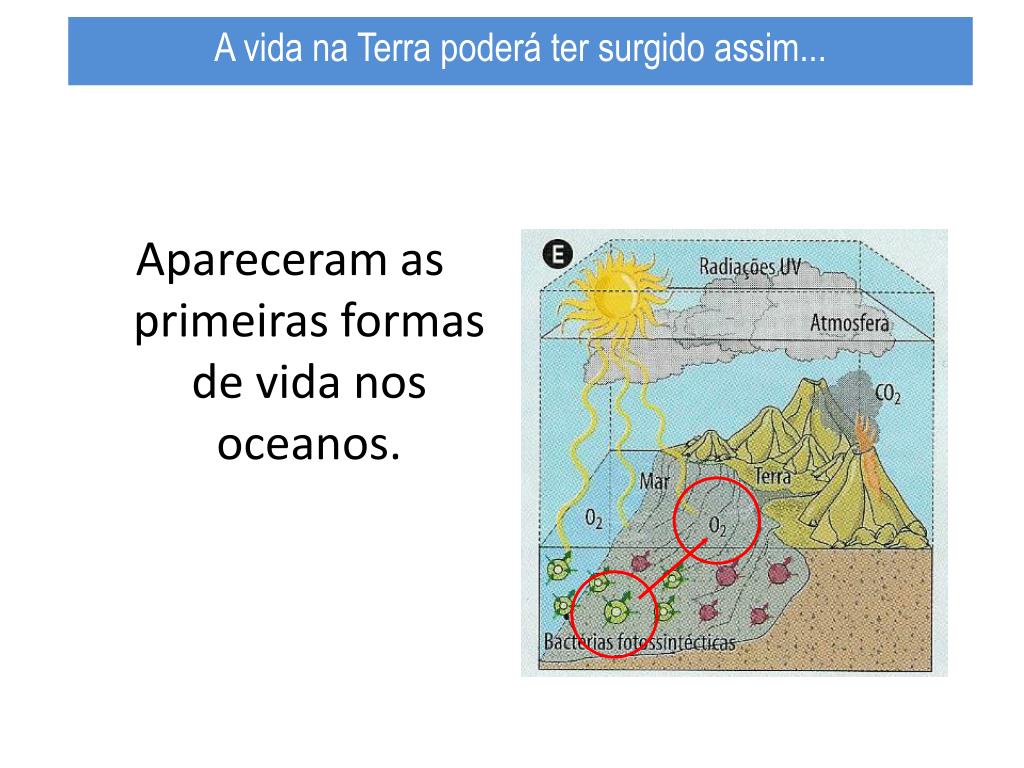 A vida na Terra poderá ter surgido assim...

Apareceram as primeiras formas de vida nos oceanos.

E

Radiações UV

Atmosfera

$CO_2$

Mar

Terra

$O_2$

$O_2$

Bactérias fotossintécticas